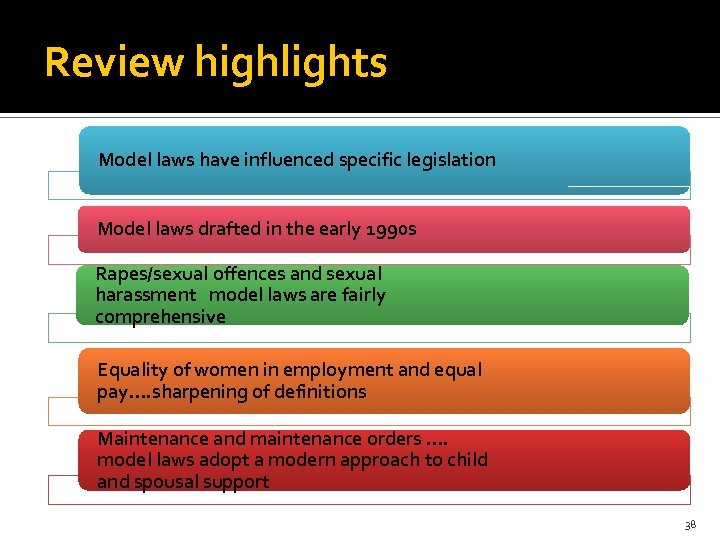 Review highlights

Model laws have influenced specific legislation

Model laws drafted in the early 1990s

Rapes/sexual offences and sexual harassment model laws are fairly comprehensive

Equality of women in employment and equal pay....sharpening of definitions

Maintenance and maintenance orders .... model laws adopt a modern approach to child and spousal support

38